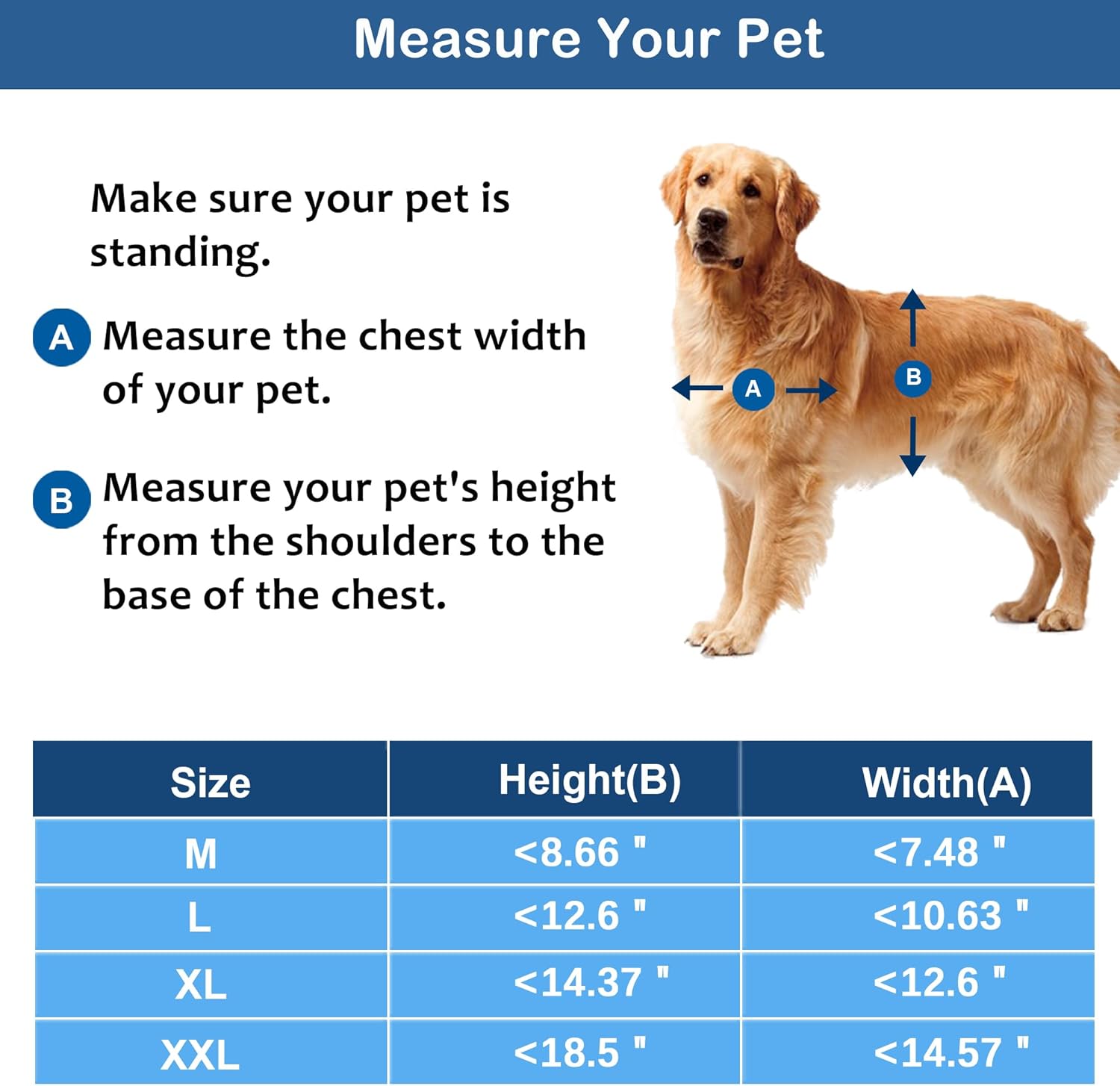 Measure Your Pet

Make sure your pet is standing.

A Measure the chest width of your pet.

B Measure your pet's height from the shoulders to the base of the chest.

A

B

| Size | Height(B) | Width(A) |
|---|---|---|
| M | <8.66 " | <7.48 " |
| L | <12.6 " | <10.63 " |
| XL | <14.37 " | <12.6 " |
| XXL | <18.5 " | <14.57 " |